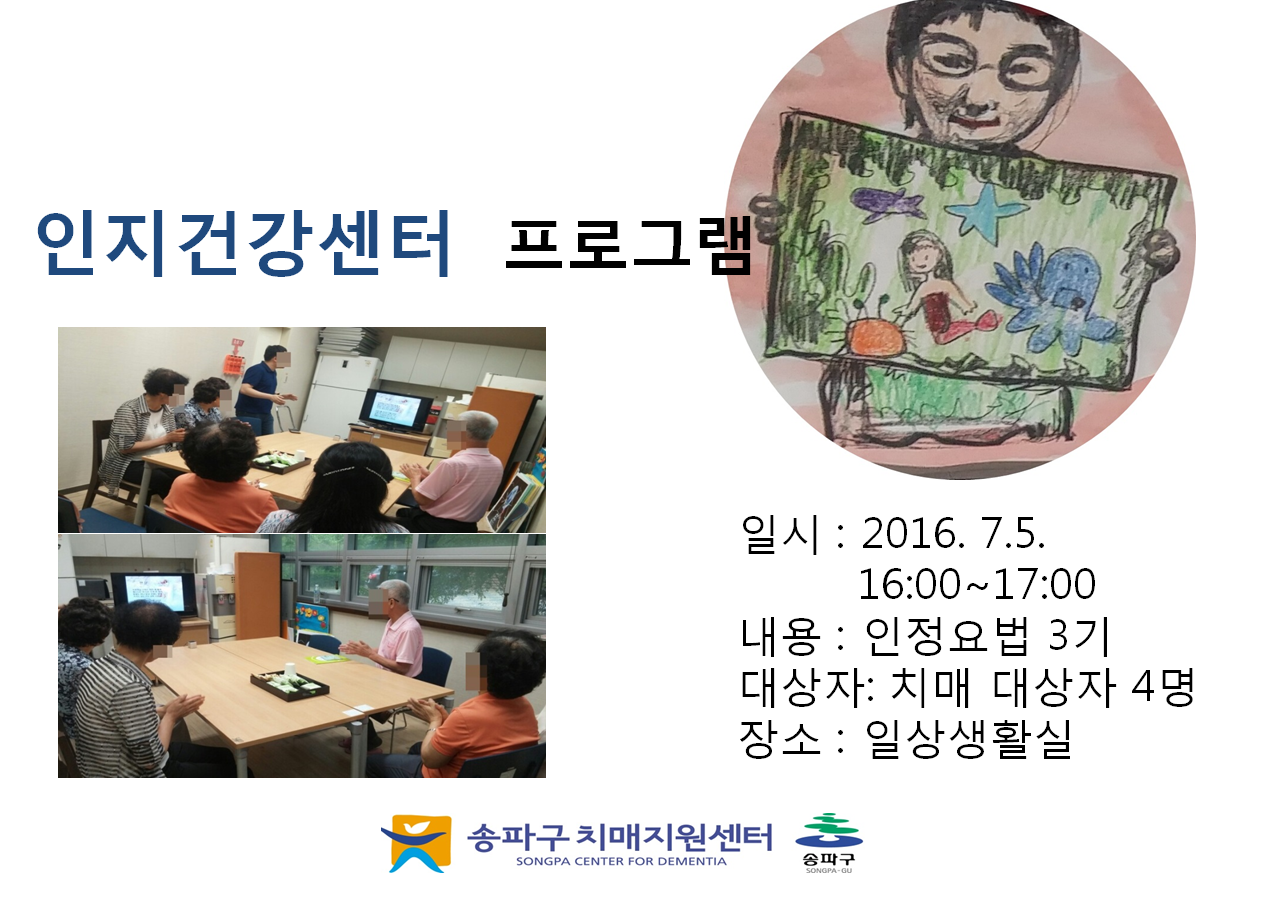 인지건강센터 프로그램

일시 : 2016. 7.5.
16:00~17:00
내용 : 인정요법 3기
대상자: 치매 대상자 4명
장소 : 일상생활실

송파구 치매지원센터
SONGPA CENTER FOR DEMENTIA
송파구
SONGPA-GU